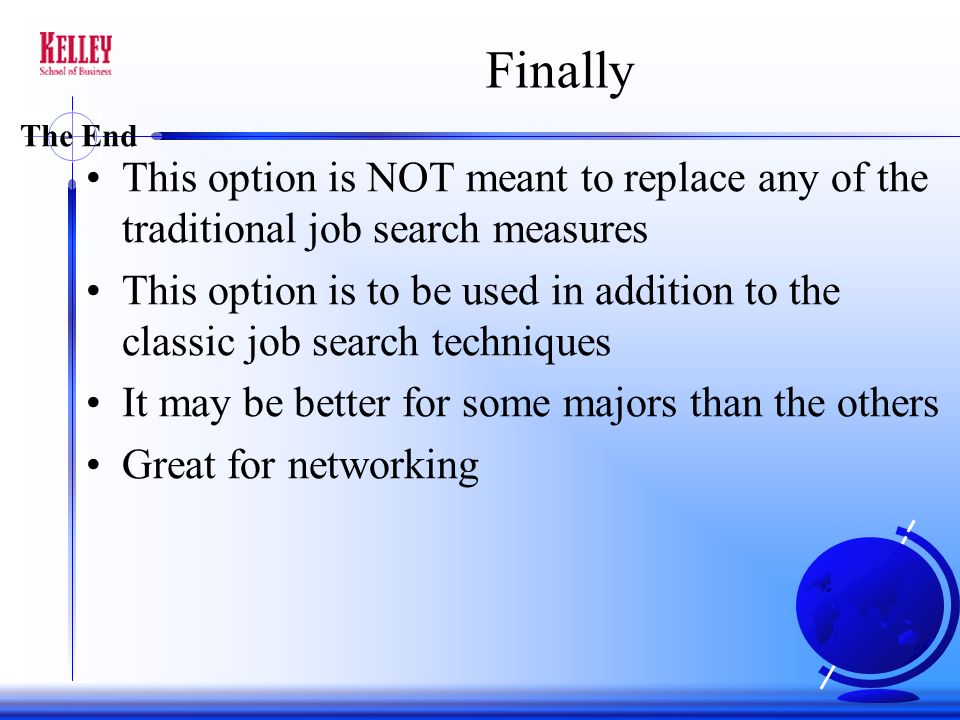 KELLEY
School of Business

Finally

The End

• This option is NOT meant to replace any of the traditional job search measures
• This option is to be used in addition to the classic job search techniques
• It may be better for some majors than the others
• Great for networking